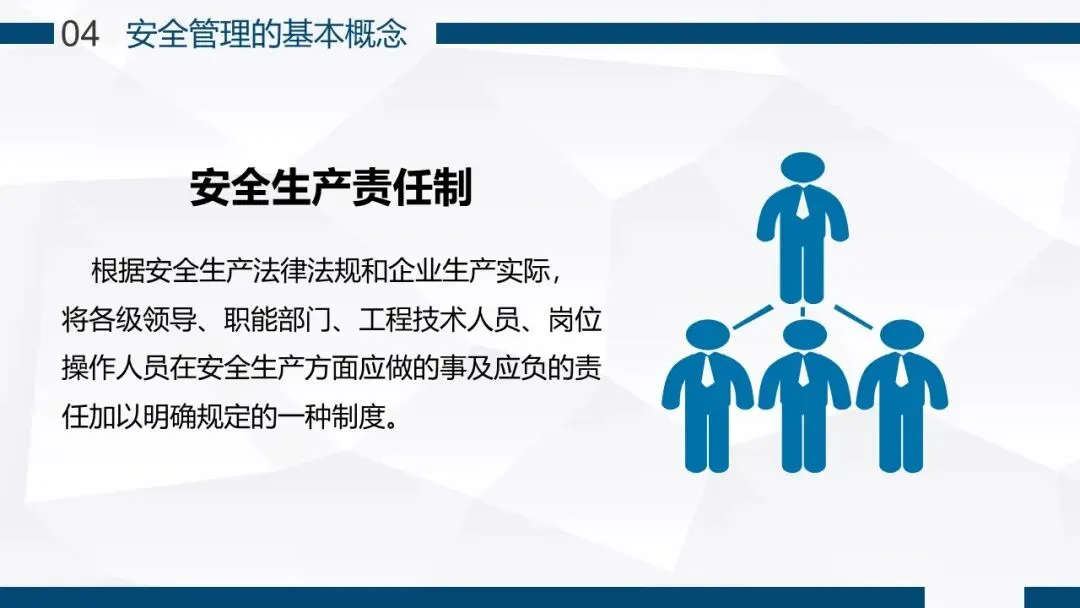 04 安全管理的基本概念

安全生产责任制

根据安全生产法律法规和企业生产实际，将各级领导、职能部门、工程技术人员、岗位操作人员在安全生产方面应做的事及应负的责任加以明确规定的一种制度。